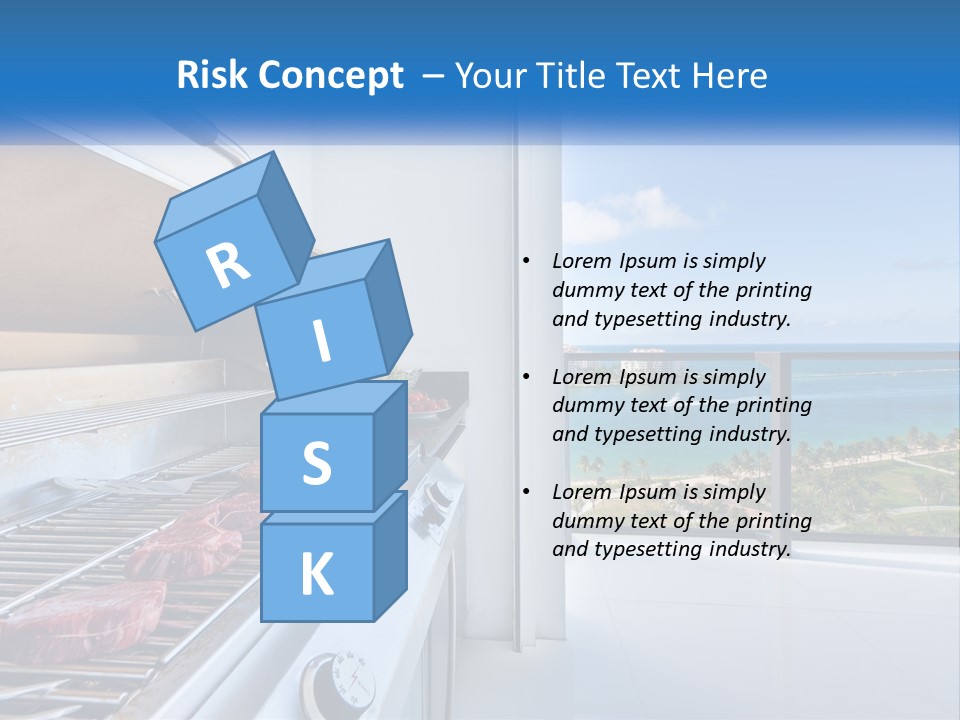 Risk Concept – Your Title Text Here

R
I
S
K

• Lorem Ipsum is simply dummy text of the printing and typesetting industry.

• Lorem Ipsum is simply dummy text of the printing and typesetting industry.

• Lorem Ipsum is simply dummy text of the printing and typesetting industry.